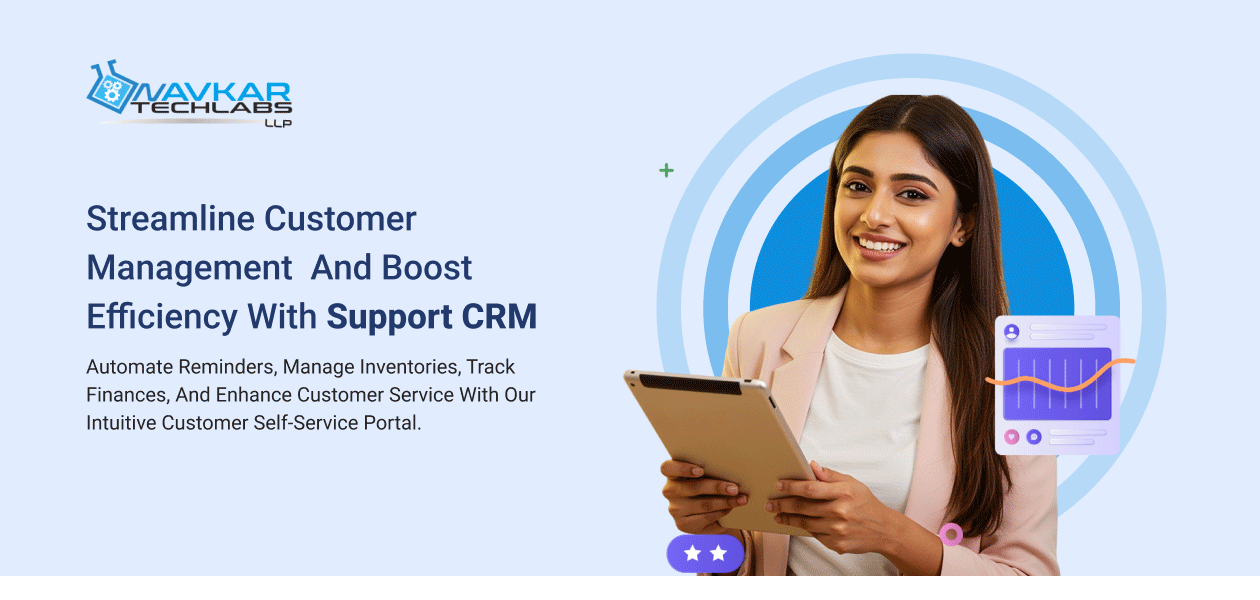 NAVKAR TECHLABS LLP

Streamline Customer Management And Boost Efficiency With Support CRM

Automate Reminders, Manage Inventories, Track Finances, And Enhance Customer Service With Our Intuitive Customer Self-Service Portal.